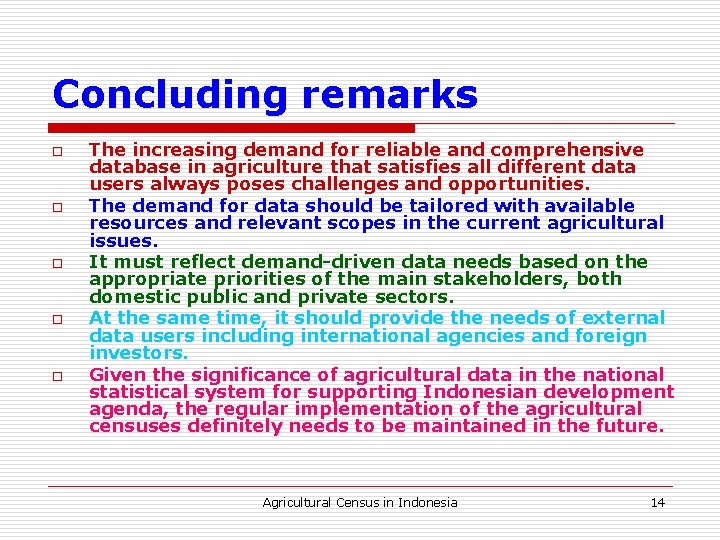 Concluding remarks

□ The increasing demand for reliable and comprehensive database in agriculture that satisfies all different data users always poses challenges and opportunities.

□ The demand for data should be tailored with available resources and relevant scopes in the current agricultural issues.

□ It must reflect demand-driven data needs based on the appropriate priorities of the main stakeholders, both domestic public and private sectors.

□ At the same time, it should provide the needs of external data users including international agencies and foreign investors.

□ Given the significance of agricultural data in the national statistical system for supporting Indonesian development agenda, the regular implementation of the agricultural censuses definitely needs to be maintained in the future.

Agricultural Census in Indonesia 14